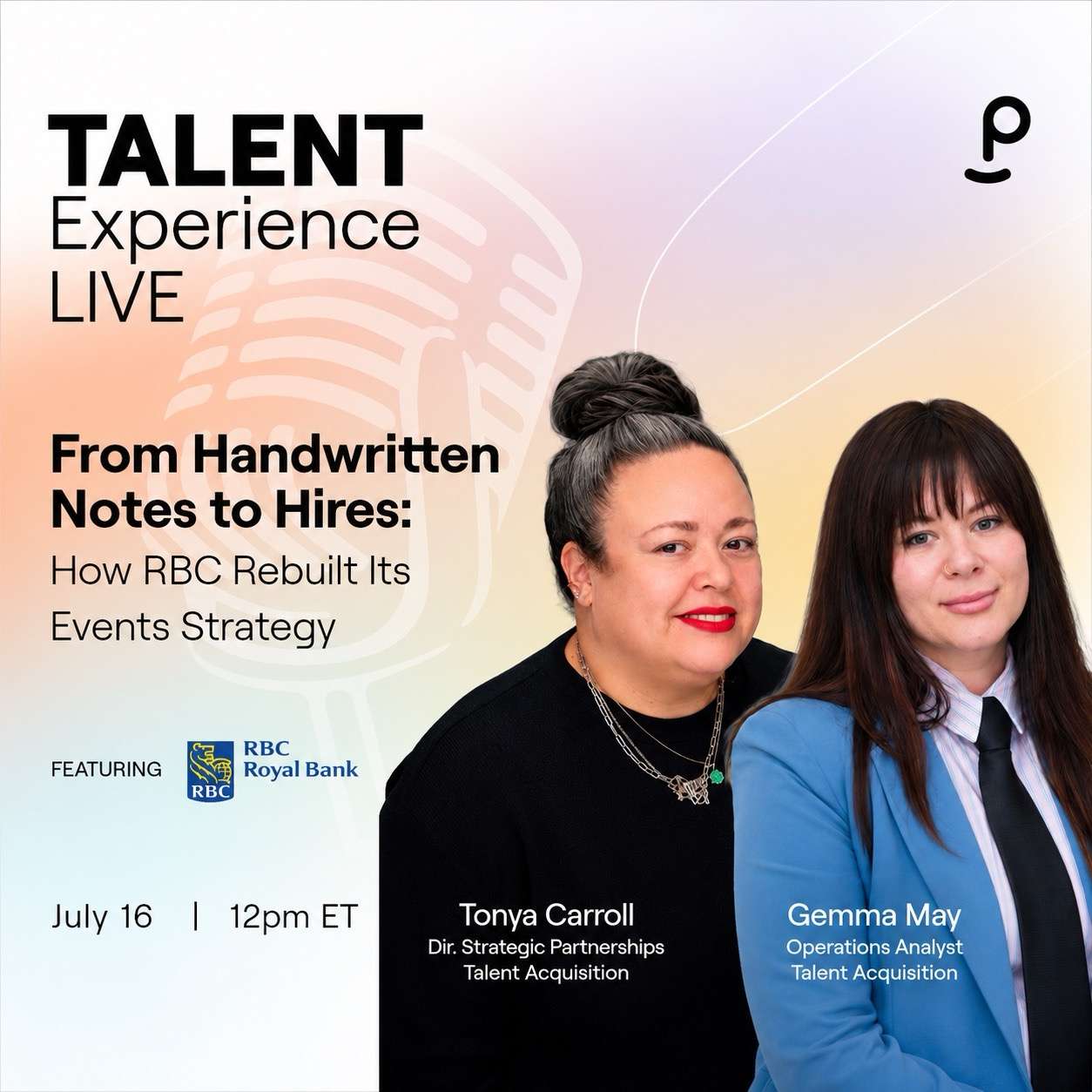 TALENT Experience LIVE

From Handwritten Notes to Hires: How RBC Rebuilt Its Events Strategy

FEATURING RBC RBC Royal Bank

July 16 | 12pm ET

Tonya Carroll
Dir. Strategic Partnerships
Talent Acquisition

Gemma May
Operations Analyst
Talent Acquisition